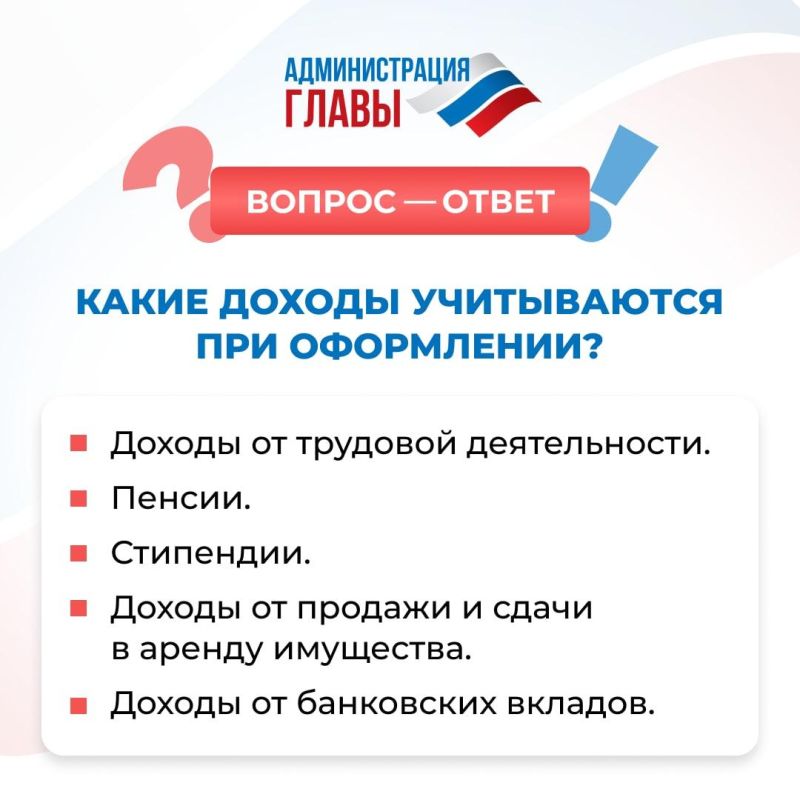 АДМИНИСТРАЦИЯ
ГЛАВЫ

ВОПРОС — ОТВЕТ

КАКИЕ ДОХОДЫ УЧИТЫВАЮТСЯ ПРИ ОФОРМЛЕНИИ?

Доходы от трудовой деятельности.

Пенсии.

Стипендии.

Доходы от продажи и сдачи в аренду имущества.

Доходы от банковских вкладов.